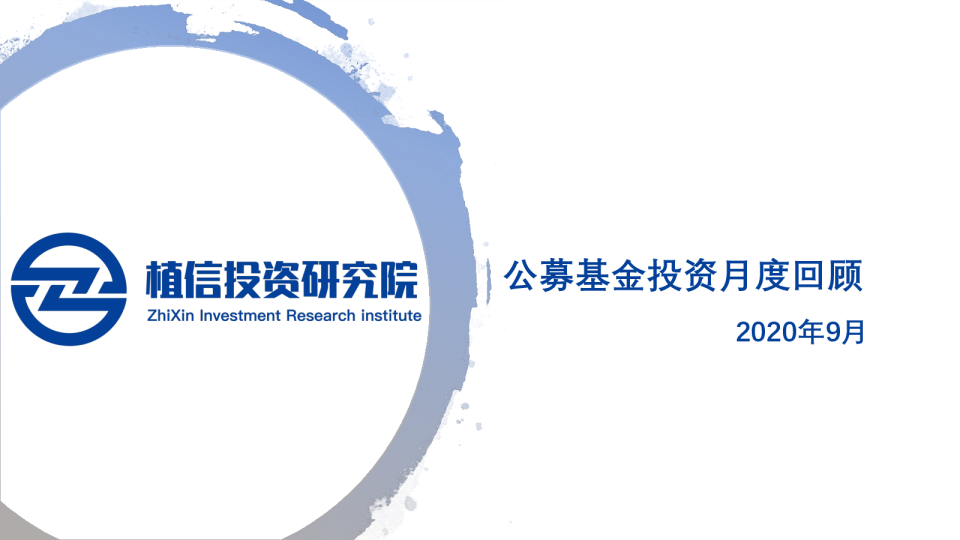 植信投资研究院
ZhiXin Investment Research institute

公募基金投资月度回顾

2020年9月